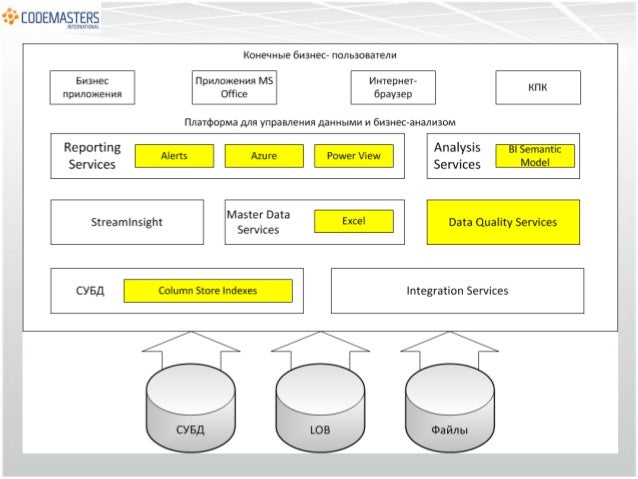 CODEMASTERS
INTERNATIONAL

Конечные бизнес- пользователи

Бизнес приложения

Приложения MS Office

Интернет-браузер

КПК

Платформа для управления данными и бизнес-анализом

Reporting Services

Alerts

Azure

Power View

Analysis Services

BI Semantic Model

StreamInsight

Master Data Services

Excel

Data Quality Services

СУБД

Column Store Indexes

Integration Services

СУБД

LOB

Файлы